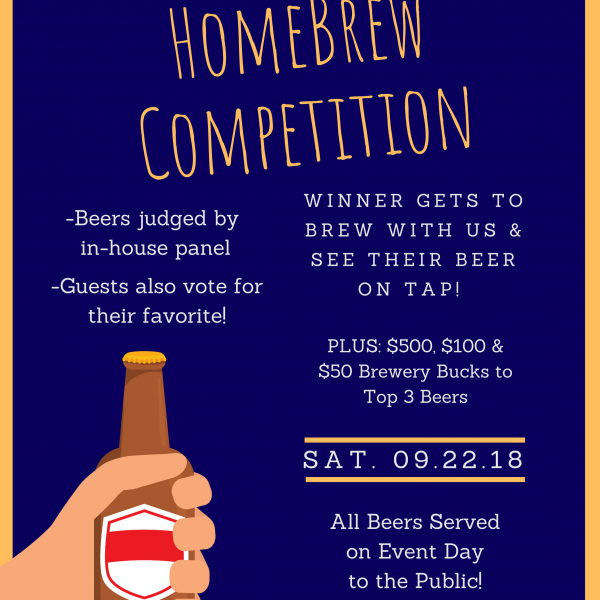 HOMEBREW COMPETITION

-Beers judged by in-house panel

-Guests also vote for their favorite!

WINNER GETS TO BREW WITH US & SEE THEIR BEER ON TAP!

PLUS: $500, $100 & $50 Brewery Bucks to Top 3 Beers

SAT. 09.22.18

All Beers Served on Event Day to the Public!